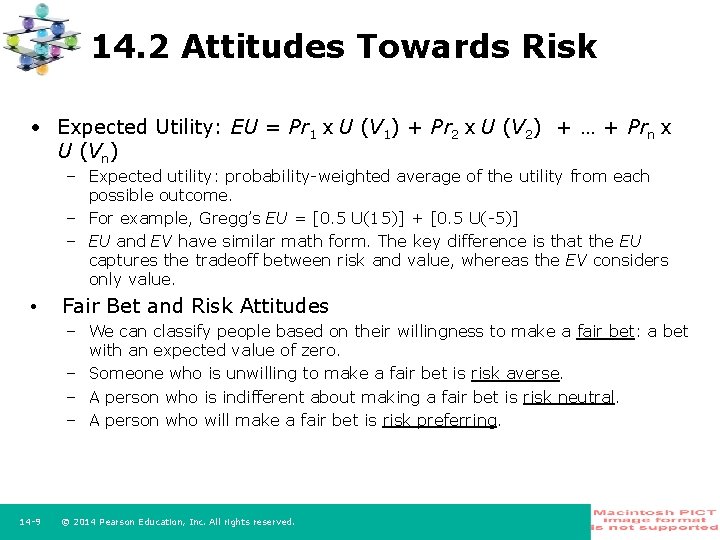 14.2 Attitudes Towards Risk

• Expected Utility: $EU = Pr_1 \times U(V_1) + Pr_2 \times U(V_2) + \ldots + Pr_n \times U(V_n)$

– Expected utility: probability-weighted average of the utility from each possible outcome.

– For example, Gregg's $EU$ = [0.5 U(15)] + [0.5 U(-5)]

– $EU$ and $EV$ have similar math form. The key difference is that the $EU$ captures the tradeoff between risk and value, whereas the $EV$ considers only value.

• Fair Bet and Risk Attitudes

– We can classify people based on their willingness to make a fair bet: a bet with an expected value of zero.

– Someone who is unwilling to make a fair bet is risk averse.

– A person who is indifferent about making a fair bet is risk neutral.

– A person who will make a fair bet is risk preferring.

14-9 © 2014 Pearson Education, Inc. All rights reserved.

Macintosh PICT image format is not supported